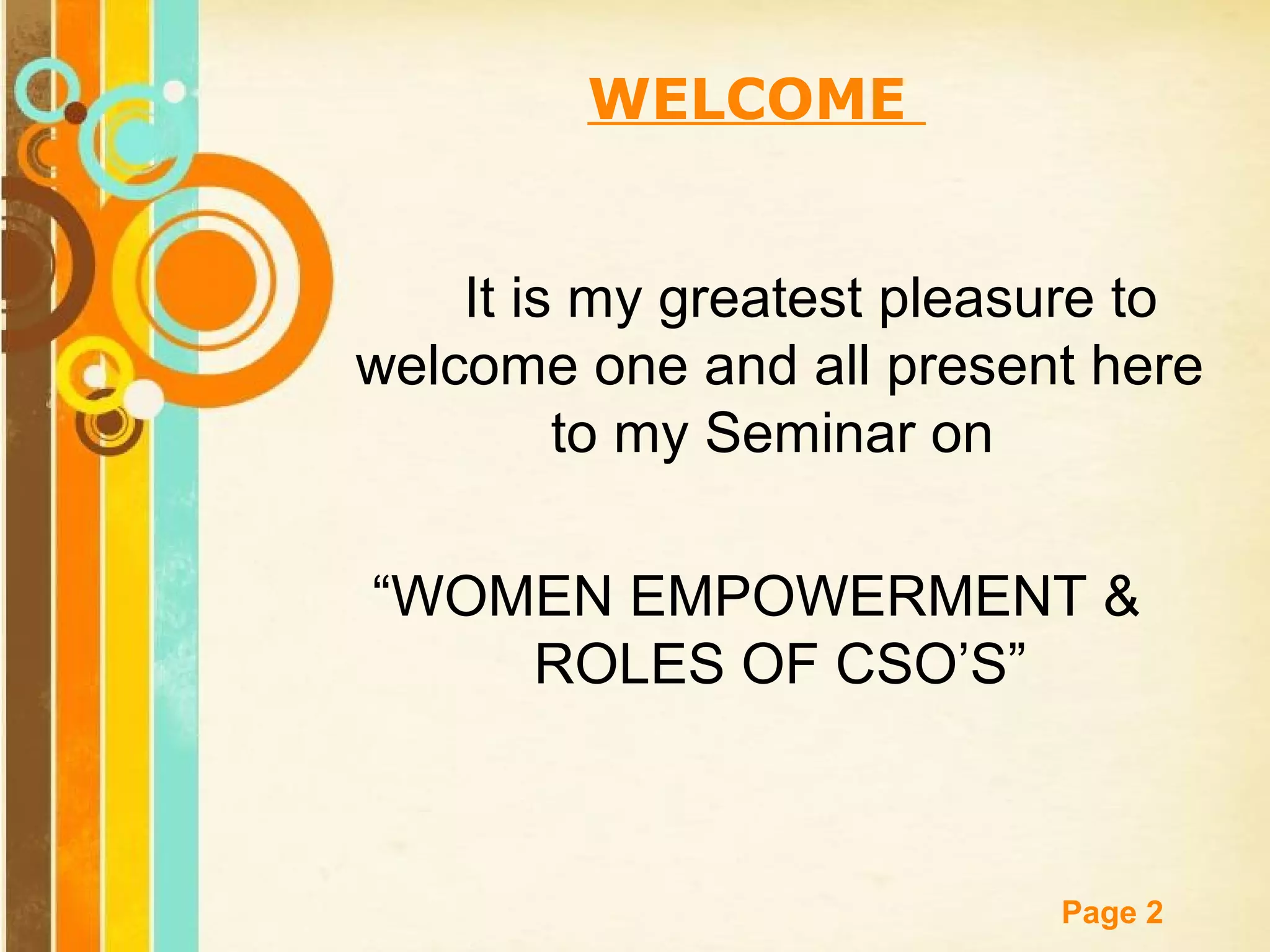 WELCOME

It is my greatest pleasure to welcome one and all present here to my Seminar on

“WOMEN EMPOWERMENT & ROLES OF CSO’S”

Page 2